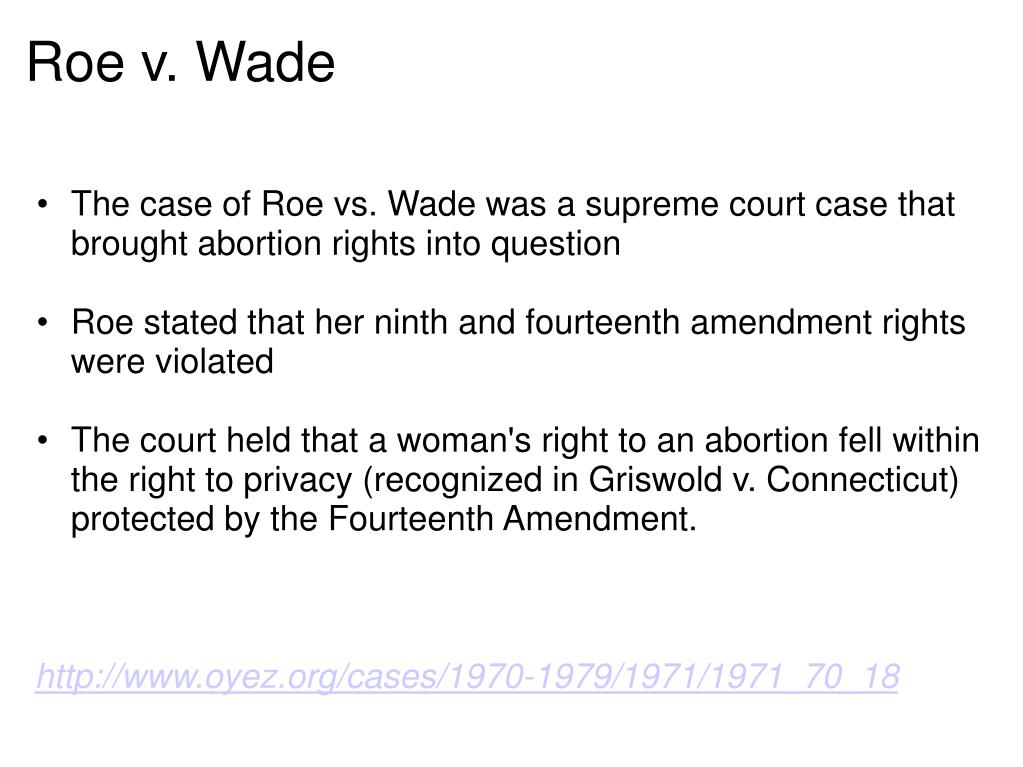 Roe v. Wade

• The case of Roe vs. Wade was a supreme court case that brought abortion rights into question

• Roe stated that her ninth and fourteenth amendment rights were violated

• The court held that a woman's right to an abortion fell within the right to privacy (recognized in Griswold v. Connecticut) protected by the Fourteenth Amendment.

http://www.oyez.org/cases/1970-1979/1971/1971_70_18